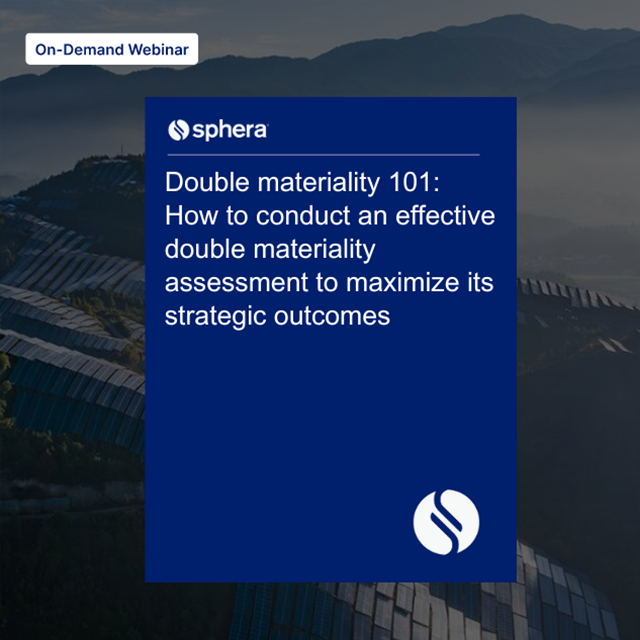 On-Demand Webinar

sphera

Double materiality 101: How to conduct an effective double materiality assessment to maximize its strategic outcomes